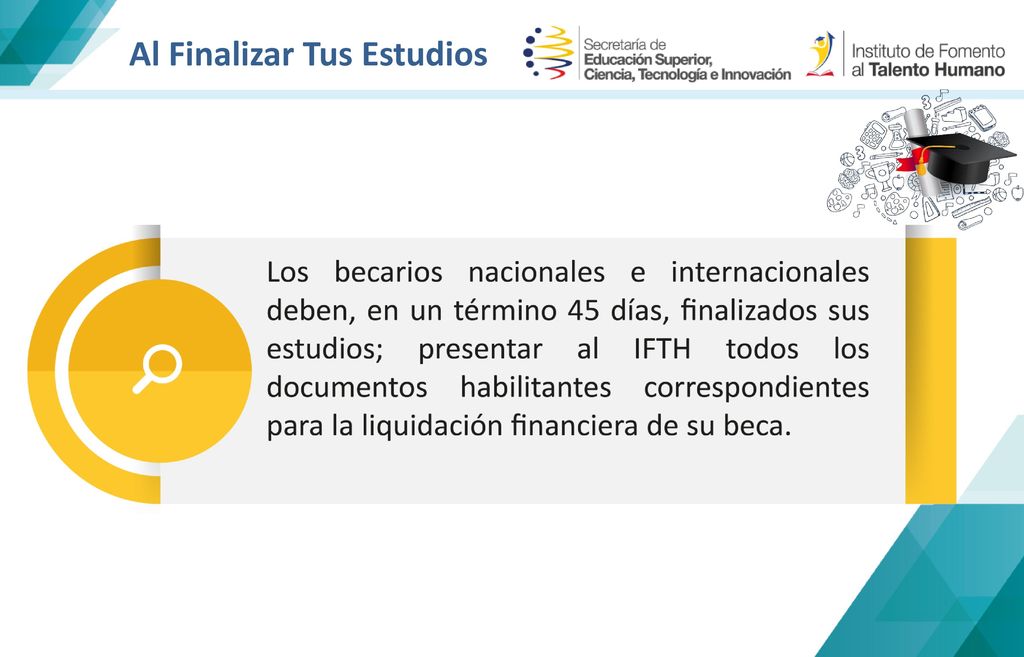 Al Finalizar Tus Estudios

Secretaría de Educación Superior, Ciencia, Tecnología e Innovación

Instituto de Fomento al Talento Humano

Los becarios nacionales e internacionales deben, en un término 45 días, finalizados sus estudios; presentar al IFTH todos los documentos habilitantes correspondientes para la liquidación financiera de su beca.